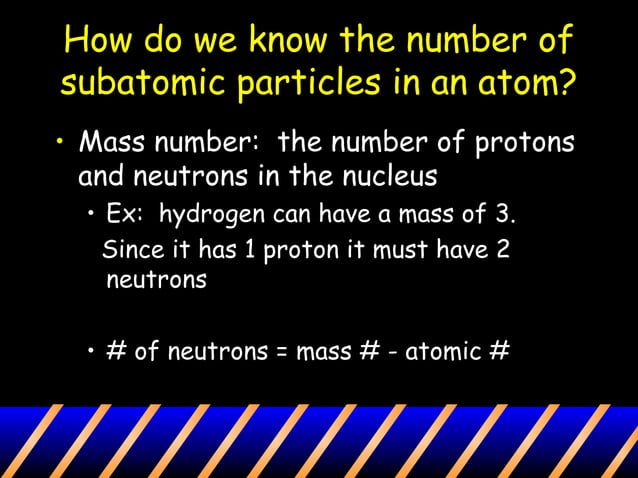 How do we know the number of subatomic particles in an atom?

• Mass number: the number of protons and neutrons in the nucleus

• Ex: hydrogen can have a mass of 3. Since it has 1 proton it must have 2 neutrons

• # of neutrons = mass # - atomic #